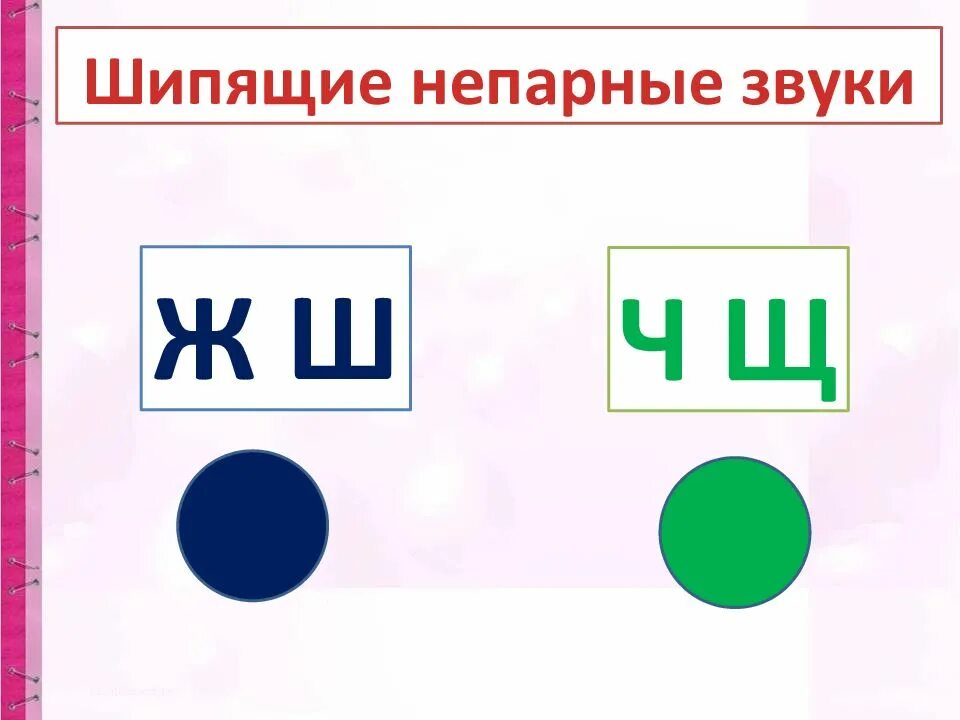 Шипящие непарные звуки

Ж Ш

Ч Щ